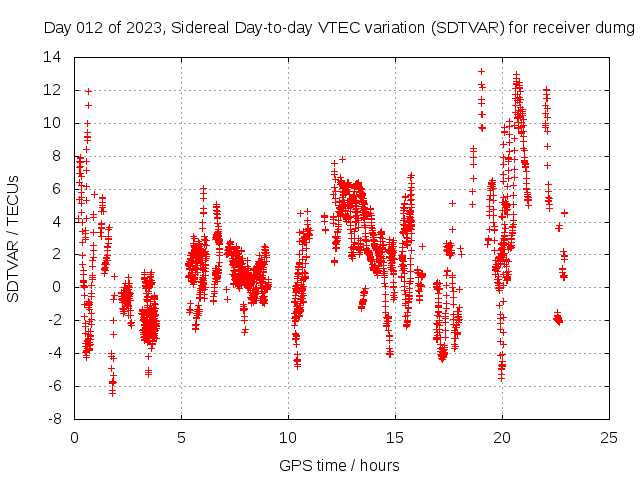 Day 012 of 2023, Sidereal Day-to-day VTEC variation (SDTVAR) for receiver dumg

SDTVAR / TECUs

14
12
10
8
6
4
2
0
-2
-4
-6
-8

0
5
10
15
20
25

GPS time / hours